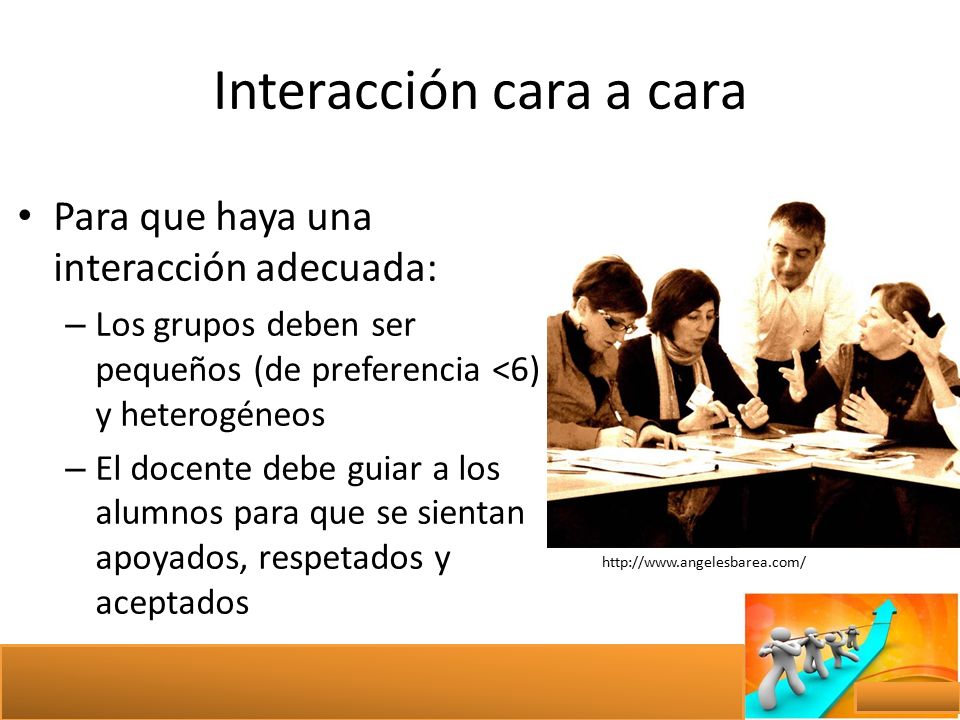 Interacción cara a cara

• Para que haya una interacción adecuada:
– Los grupos deben ser pequeños (de preferencia <6) y heterogéneos
– El docente debe guiar a los alumnos para que se sientan apoyados, respetados y aceptados

http://www.angelesbarea.com/